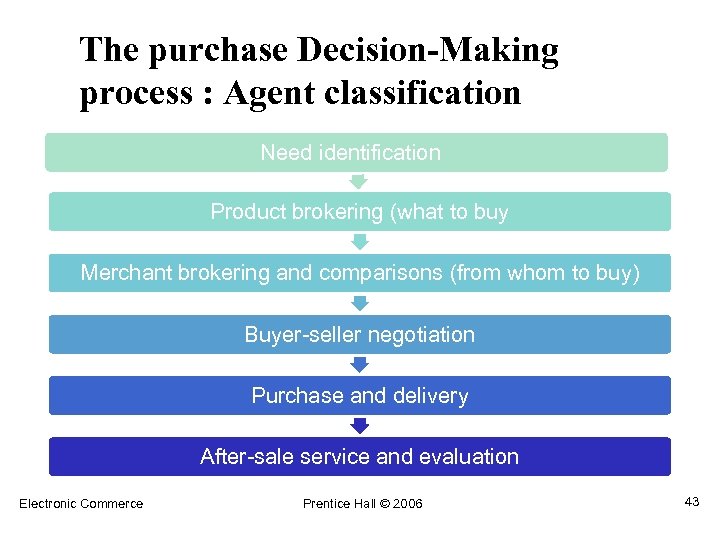 The purchase Decision-Making process : Agent classification

Need identification

Product brokering (what to buy

Merchant brokering and comparisons (from whom to buy)

Buyer-seller negotiation

Purchase and delivery

After-sale service and evaluation

Electronic Commerce

Prentice Hall © 2006

43